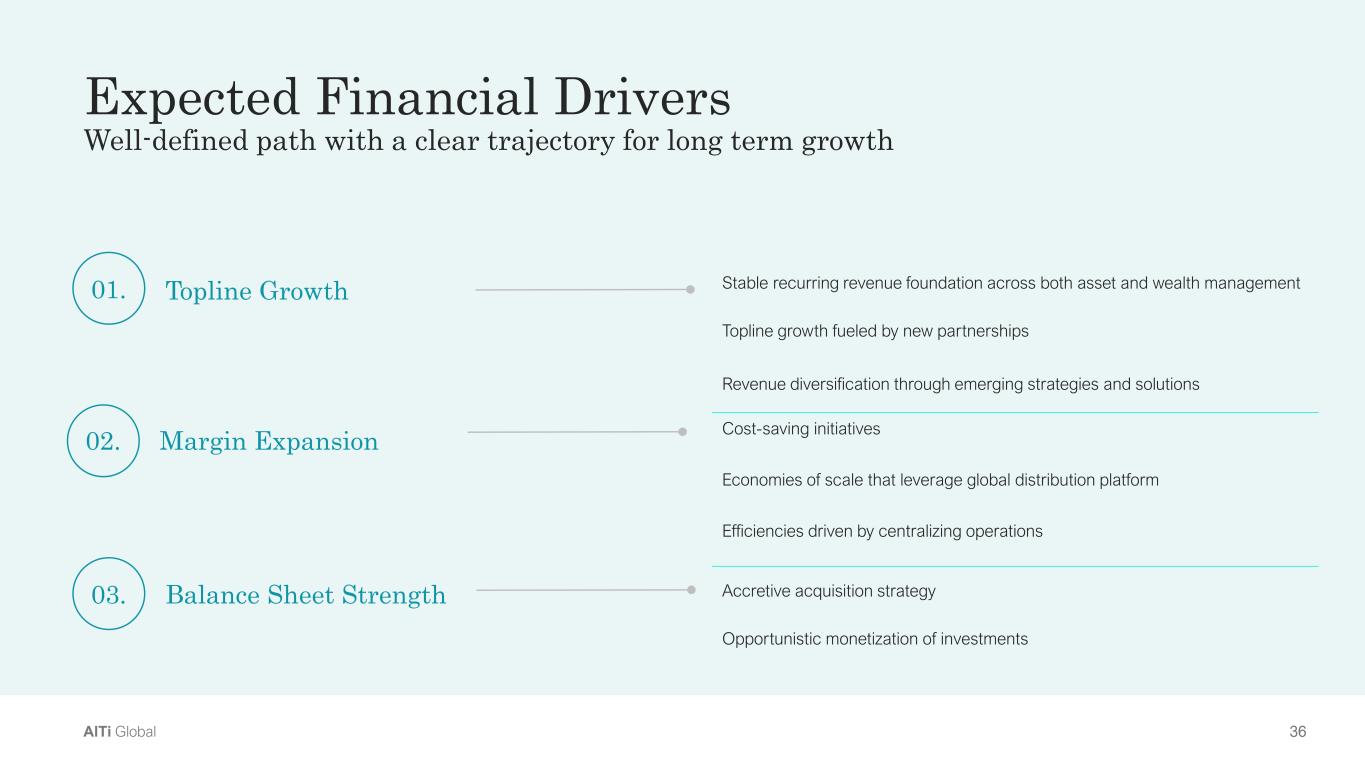 Expected Financial Drivers
Well-defined path with a clear trajectory for long term growth

01. Topline Growth

Stable recurring revenue foundation across both asset and wealth management

Topline growth fueled by new partnerships

Revenue diversification through emerging strategies and solutions

02. Margin Expansion

Cost-saving initiatives

Economies of scale that leverage global distribution platform

Efficiencies driven by centralizing operations

03. Balance Sheet Strength

Accretive acquisition strategy

Opportunistic monetization of investments

AlTi Global

36